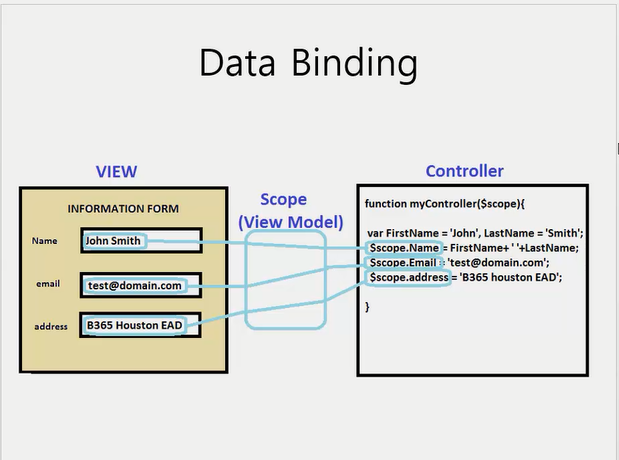 Data Binding

VIEW

INFORMATION FORM

Name John Smith

email test@domain.com

address B365 Houston EAD

Scope
(View Model)

Controller

function myController($scope){

var FirstName = 'John', LastName = 'Smith';
$scope.Name = FirstName+ ' '+LastName;
$scope.Email = 'test@domain.com';
$scope.address = 'B365 houston EAD';

}